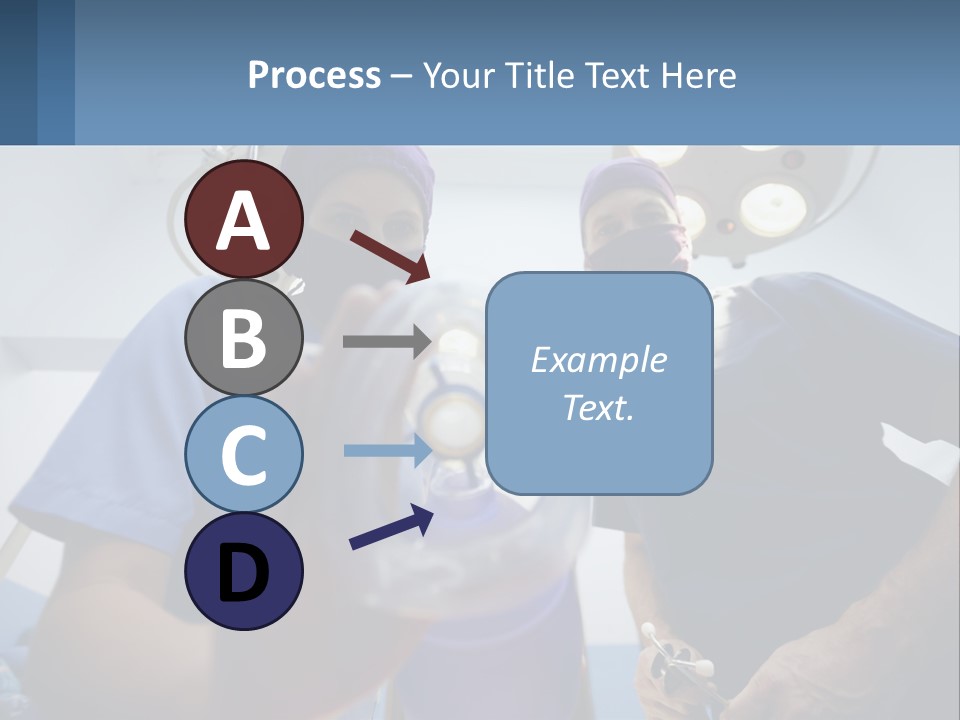 Process – Your Title Text Here

A

B

C

D

Example Text.